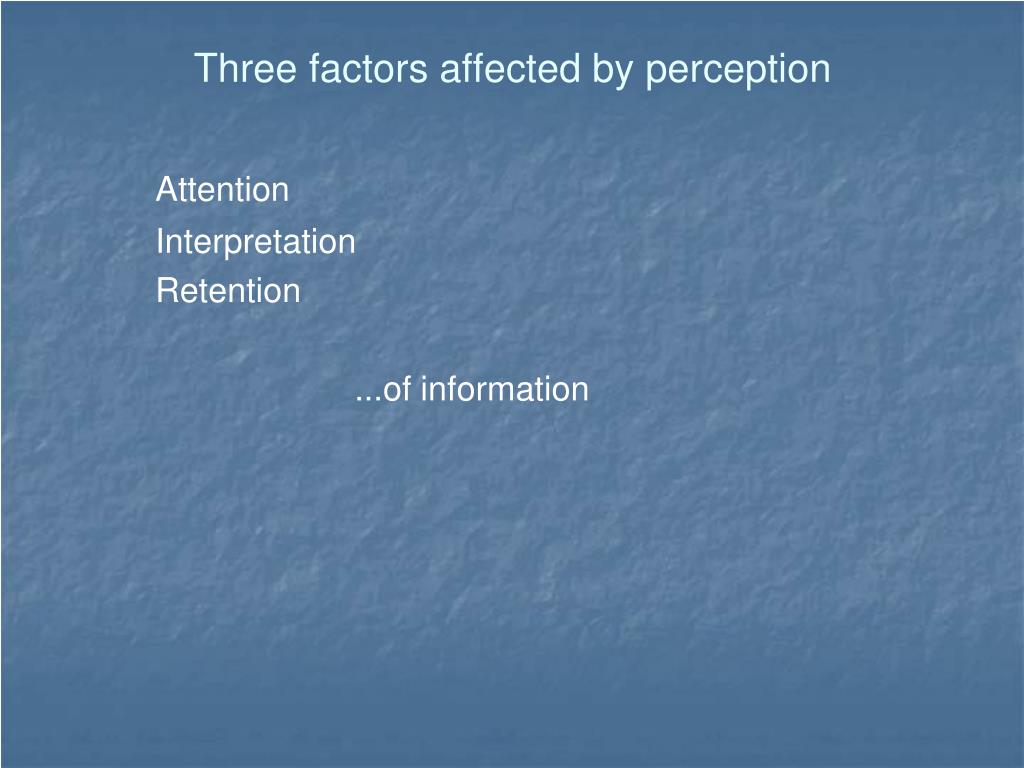 Three factors affected by perception

Attention
Interpretation
Retention

...of information